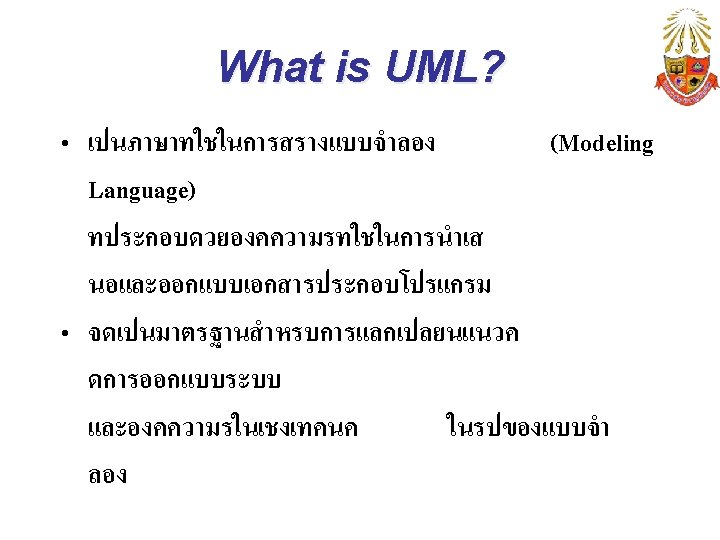 What is UML?

• เปนภาษาทใชในการสรางแบบจำลอง (Modeling Language) ทประกอบดวยองคความรทใชในการนำเสนอและออกแบบเอกสารประกอบโปรแกรม

• จดเปนมาตรฐานสำหรบการแลกเปลยนแนวคดการออกแบบระบบ และองคความรในเชงเทคนค ในรปของแบบจำลอง